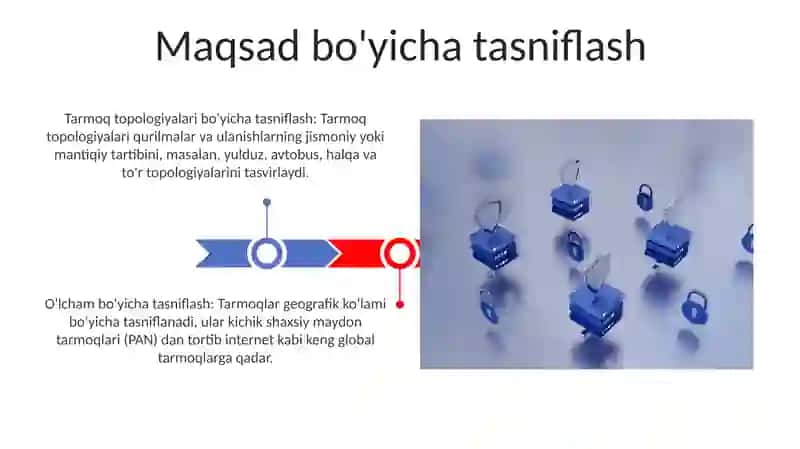 Maqsad bo'yicha tasniflash

Tarmoq topologiyalari bo'yicha tasniflash: Tarmoq topologiyalari qurilmalar va ulanishlarning jismoniy yoki mantiqiy tartibini, masalan, yulduz, avtobus, halqa va to'r topologiyalarini tasvirlaydi.

O'lcham bo'yicha tasniflash: Tarmoqlar geografik ko'lami bo'yicha tasniflanadi, ular kichik shaxsiy maydon tarmoqlari (PAN) dan tortib internet kabi keng global tarmoqlarga qadar.